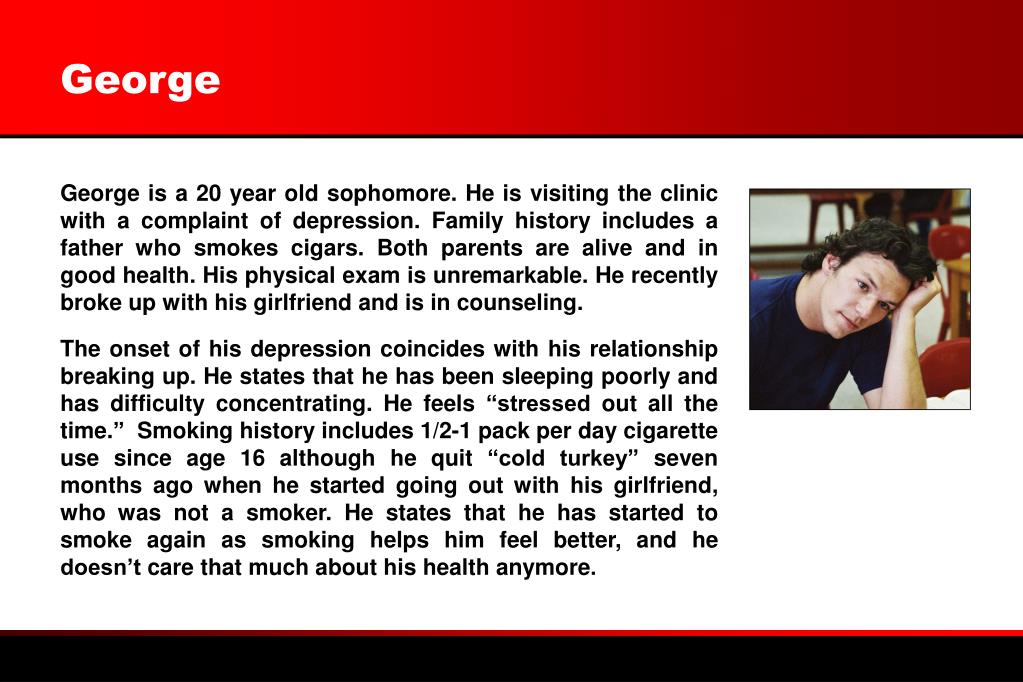 George

George is a 20 year old sophomore. He is visiting the clinic with a complaint of depression. Family history includes a father who smokes cigars. Both parents are alive and in good health. His physical exam is unremarkable. He recently broke up with his girlfriend and is in counseling.

The onset of his depression coincides with his relationship breaking up. He states that he has been sleeping poorly and has difficulty concentrating. He feels “stressed out all the time.” Smoking history includes 1/2-1 pack per day cigarette use since age 16 although he quit “cold turkey” seven months ago when he started going out with his girlfriend, who was not a smoker. He states that he has started to smoke again as smoking helps him feel better, and he doesn’t care that much about his health anymore.